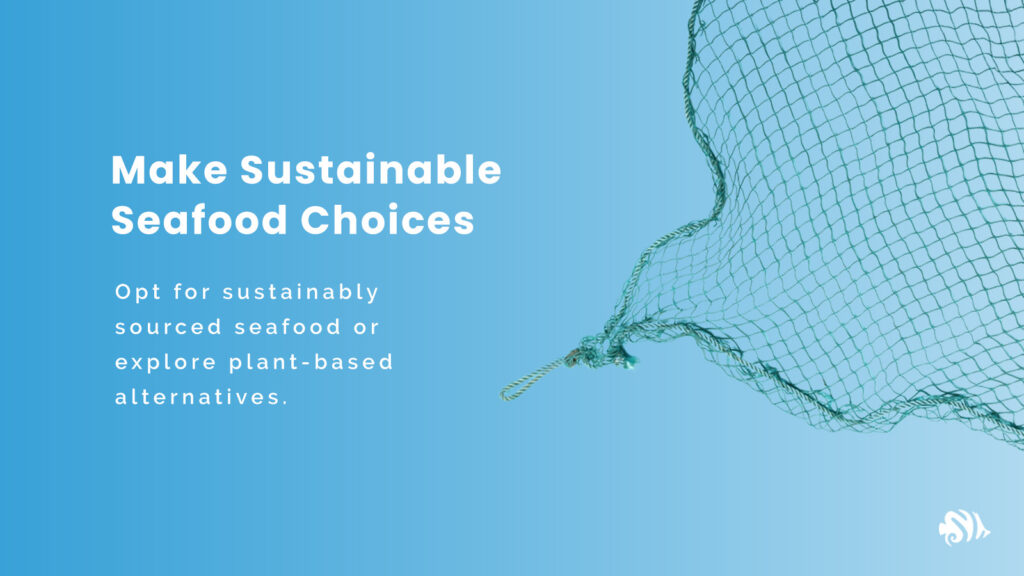 Make Sustainable Seafood Choices

Opt for sustainably sourced seafood or explore plant-based alternatives.